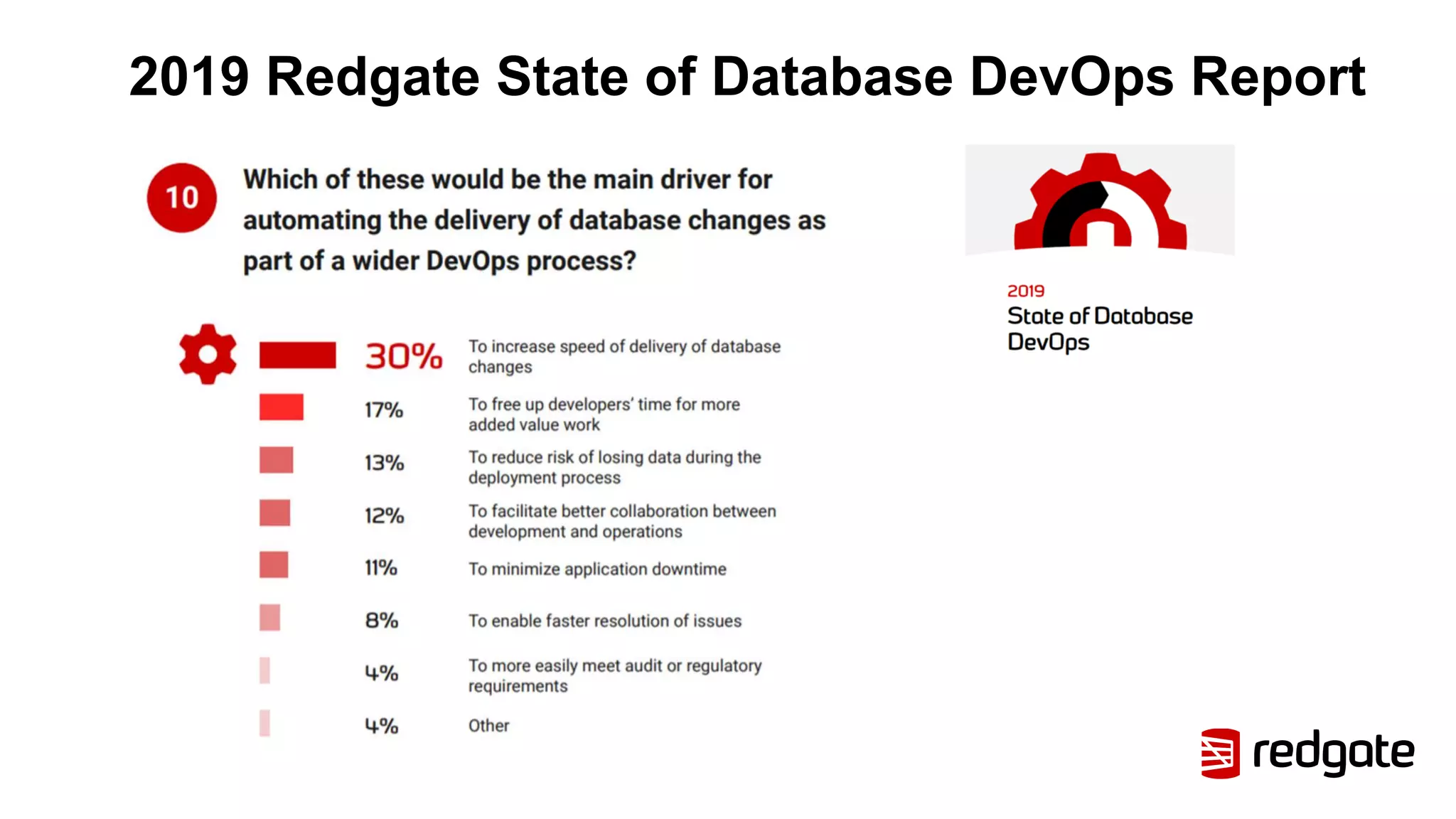 2019 Redgate State of Database DevOps Report

10

Which of these would be the main driver for automating the delivery of database changes as part of a wider DevOps process?

30% To increase speed of delivery of database changes

17% To free up developers' time for more added value work

13% To reduce risk of losing data during the deployment process

12% To facilitate better collaboration between development and operations

11% To minimize application downtime

8% To enable faster resolution of issues

4% To more easily meet audit or regulatory requirements

4% Other

2019
State of Database DevOps

redgate